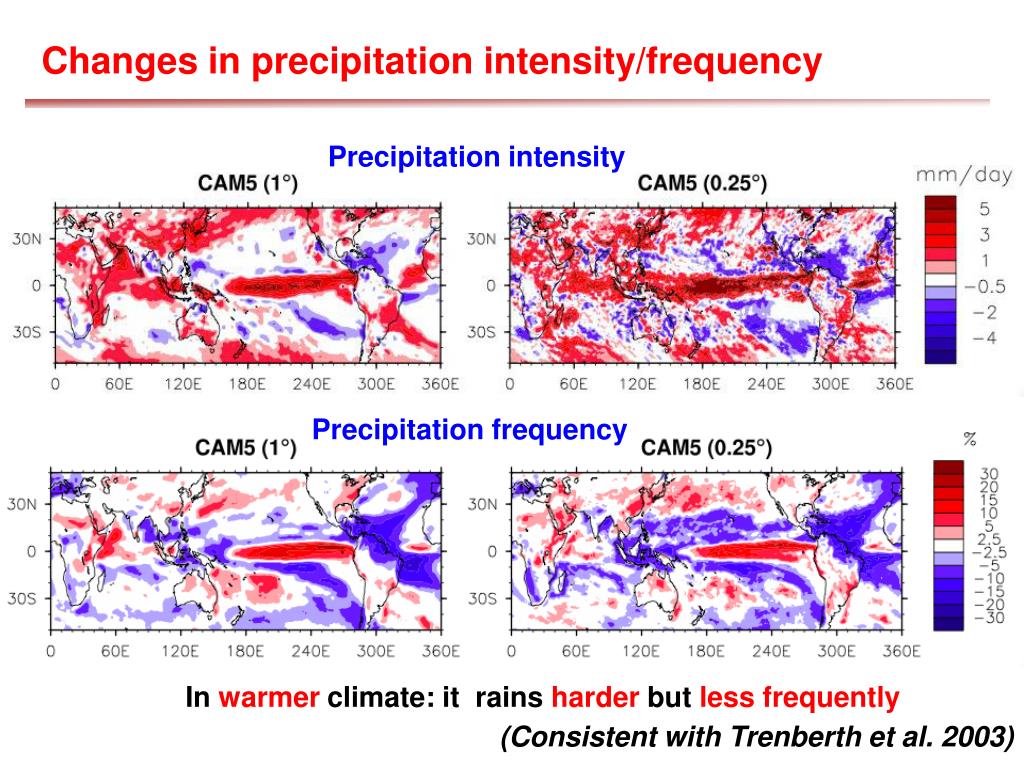 Changes in precipitation intensity/frequency

Precipitation intensity

CAM5 (1°)

30N
0
30S
0 60E 120E 180E 240E 300E 360E

CAM5 (0.25°)

30N
0
30S
0 60E 120E 180E 240E 300E 360E

mm/day
5
3
1
−0.5
−2
−4

Precipitation frequency

CAM5 (1°)

30N
0
30S
0 60E 120E 180E 240E 300E 360E

CAM5 (0.25°)

30N
0
30S
0 60E 120E 180E 240E 300E 360E

%
30
20
15
10
5
2.5
−2.5
−5
−10
−15
−20
−30

In warmer climate: it rains harder but less frequently
(Consistent with Trenberth et al. 2003)